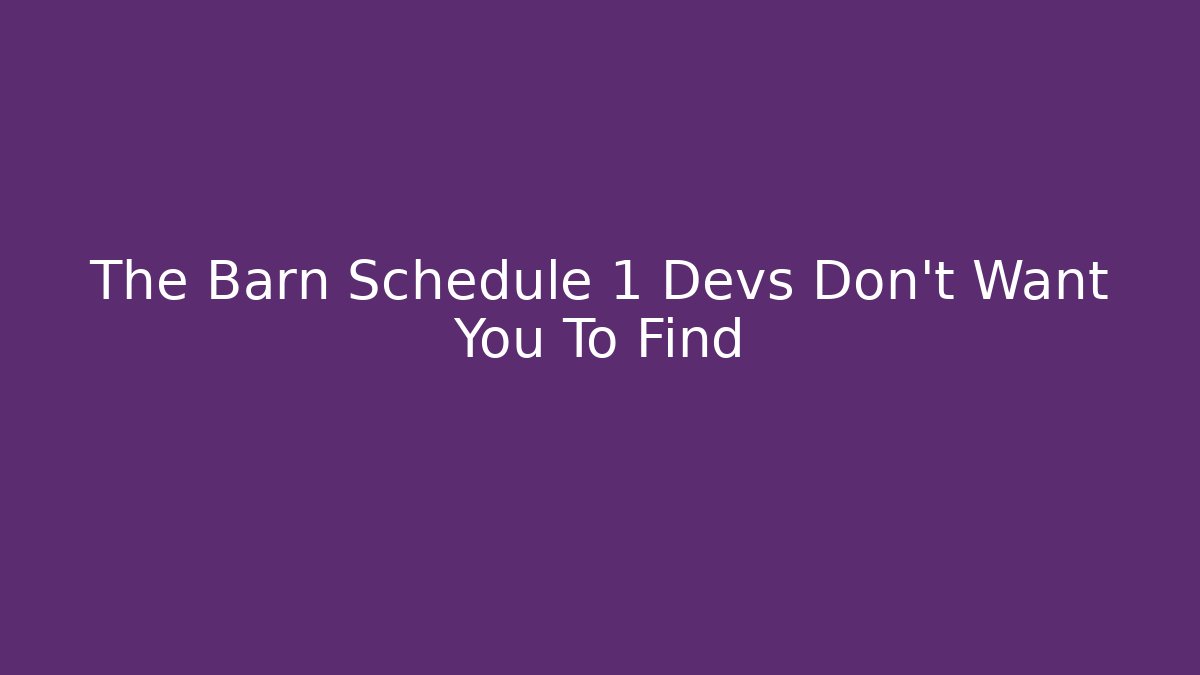 The Barn Schedule 1 Devs Don't Want You To Find